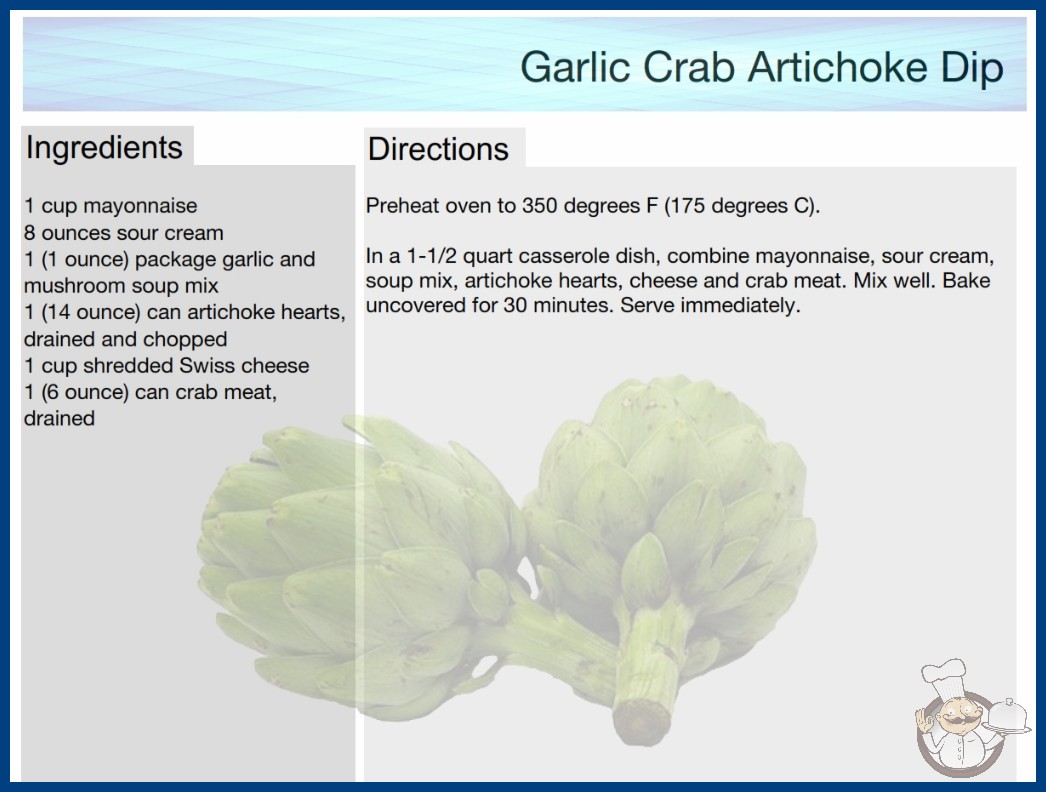 Garlic Crab Artichoke Dip

Ingredients

1 cup mayonnaise
8 ounces sour cream
1 (1 ounce) package garlic and mushroom soup mix
1 (14 ounce) can artichoke hearts, drained and chopped
1 cup shredded Swiss cheese
1 (6 ounce) can crab meat, drained

Directions

Preheat oven to 350 degrees F (175 degrees C).

In a 1-1/2 quart casserole dish, combine mayonnaise, sour cream, soup mix, artichoke hearts, cheese and crab meat. Mix well. Bake uncovered for 30 minutes. Serve immediately.